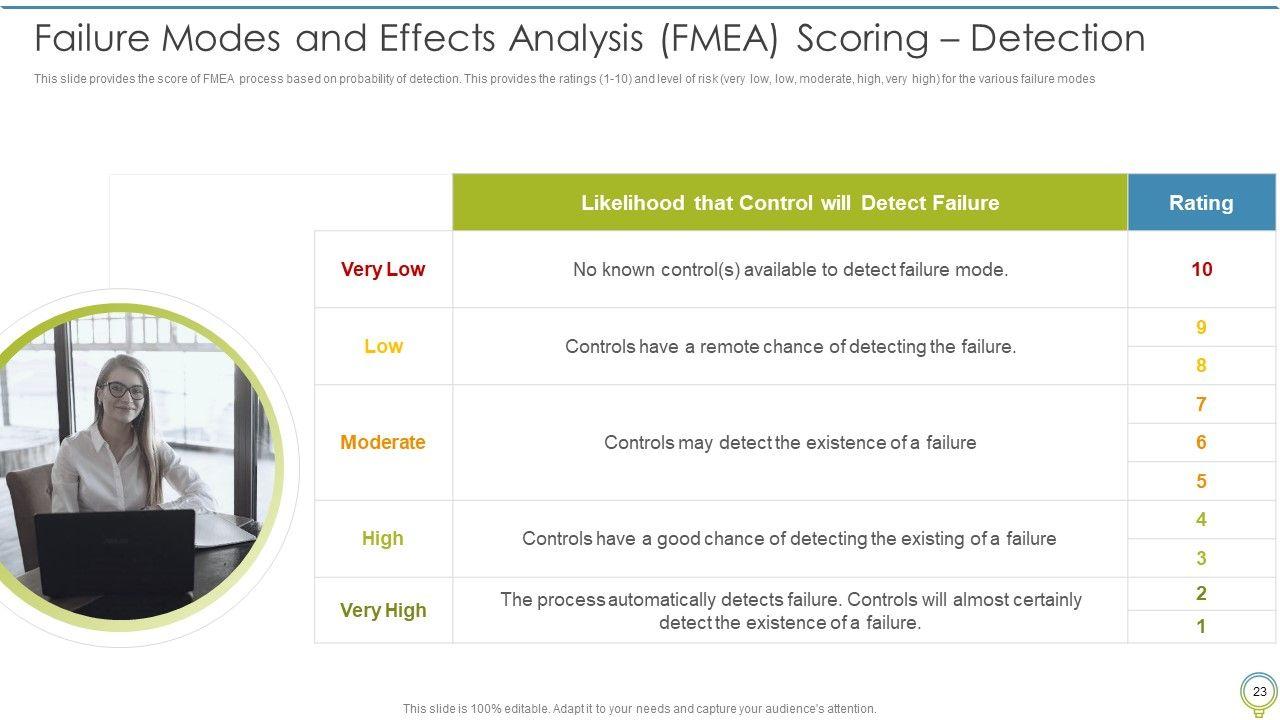 Failure Modes and Effects Analysis (FMEA) Scoring – Detection

This slide provides the score of FMEA process based on probability of detection. This provides the ratings (1-10) and level of risk (very low, low, moderate, high, very high) for the various failure modes

| | Likelihood that Control will Detect Failure | Rating |
|---|---|---|
| Very Low | No known control(s) available to detect failure mode. | 10 |
| Low | Controls have a remote chance of detecting the failure. | 9 |
| | | 8 |
| Moderate | Controls may detect the existence of a failure | 7 |
| | | 6 |
| | | 5 |
| High | Controls have a good chance of detecting the existing of a failure | 4 |
| | | 3 |
| Very High | The process automatically detects failure. Controls will almost certainly detect the existence of a failure. | 2 |
| | | 1 |

This slide is 100% editable. Adapt it to your needs and capture your audience's attention.

23